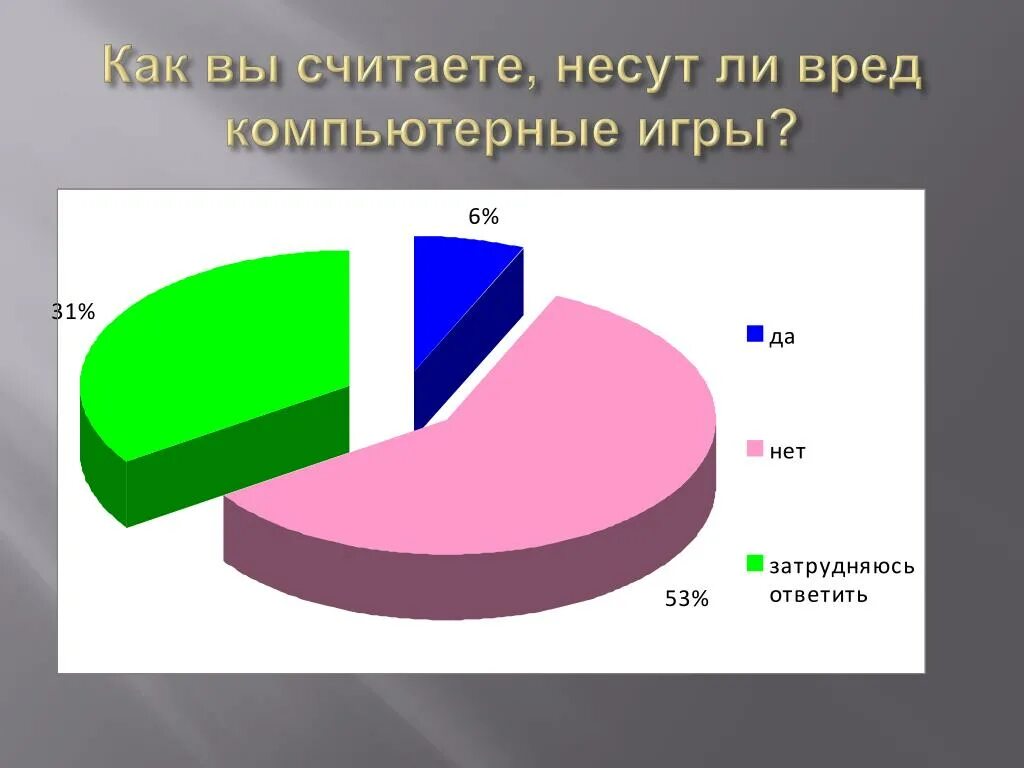 Как вы считаете, несут ли вред компьютерные игры?

6%

31%

53%

да

нет

затрудняюсь ответить